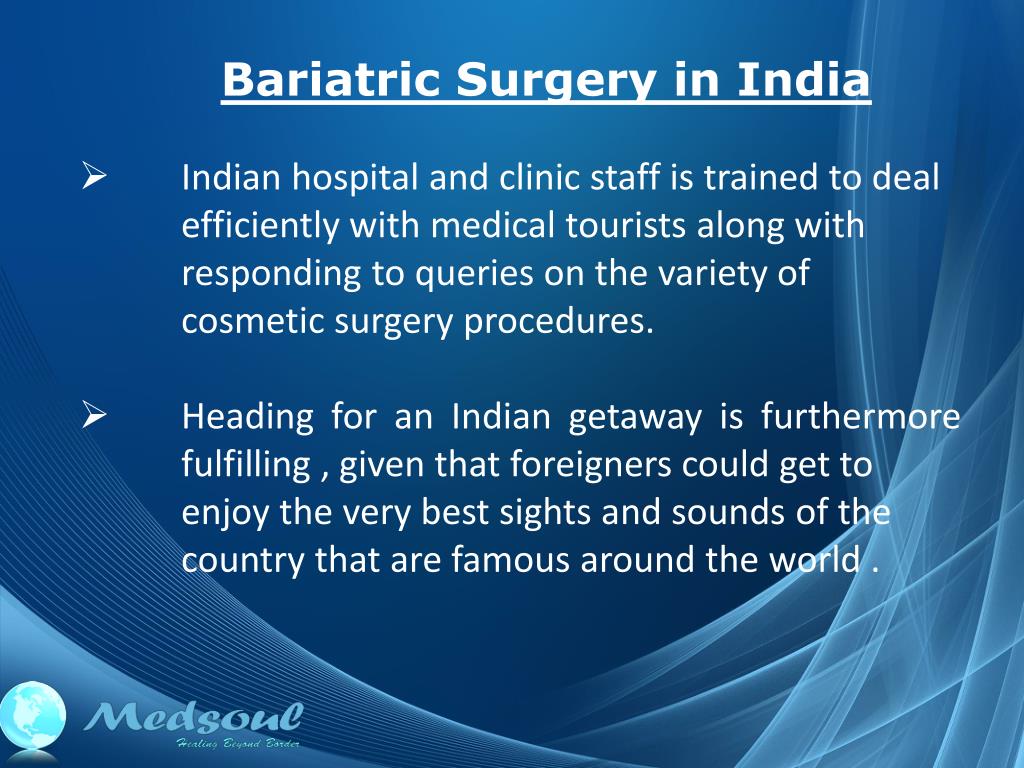 Bariatric Surgery in India

➢ Indian hospital and clinic staff is trained to deal efficiently with medical tourists along with responding to queries on the variety of cosmetic surgery procedures.

➢ Heading for an Indian getaway is furthermore fulfilling , given that foreigners could get to enjoy the very best sights and sounds of the country that are famous around the world .

Medsoul
Healing Beyond Border